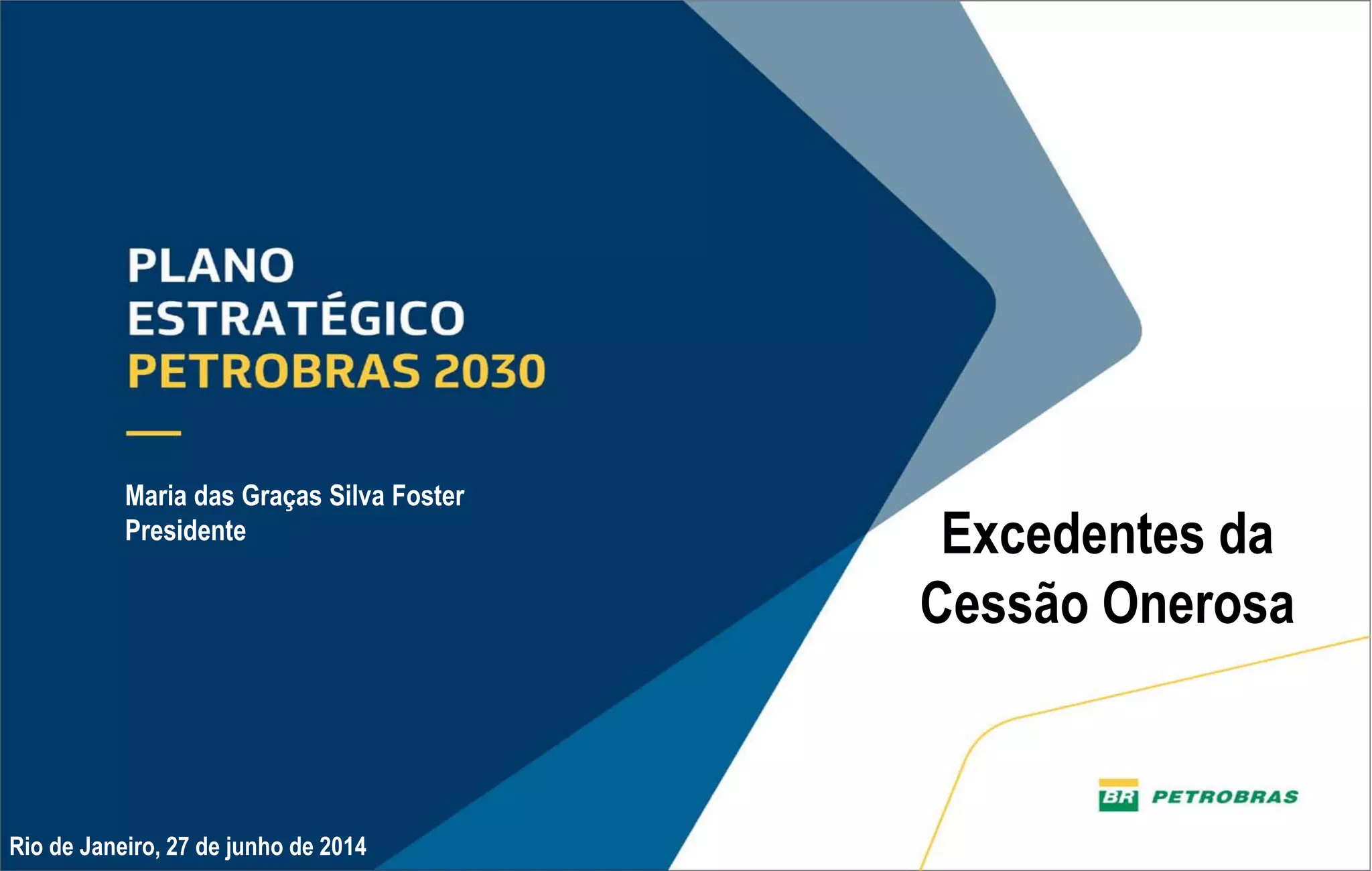 PLANO
ESTRATÉGICO
PETROBRAS 2030

Maria das Graças Silva Foster
Presidente

Excedentes da
Cessão Onerosa

BR PETROBRAS

Rio de Janeiro, 27 de junho de 2014